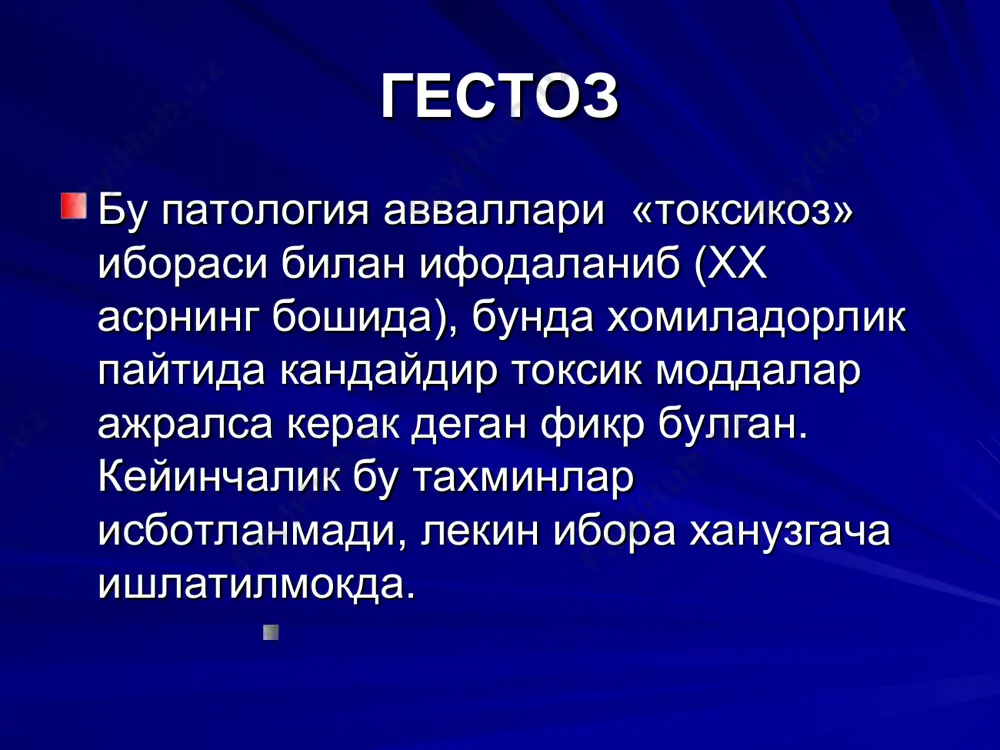 ГЕСТОЗ

Бу патология авваллари «токсикоз» ибораси билан ифодаланиб (XX асрнинг бошида), бунда хомиладорлик пайтида кандайдир токсик моддалар ажралса керак деган фикр булган. Кейинчалик бу тахминлар исботланмади, лекин ибора ханузгача ишлатилмокда.